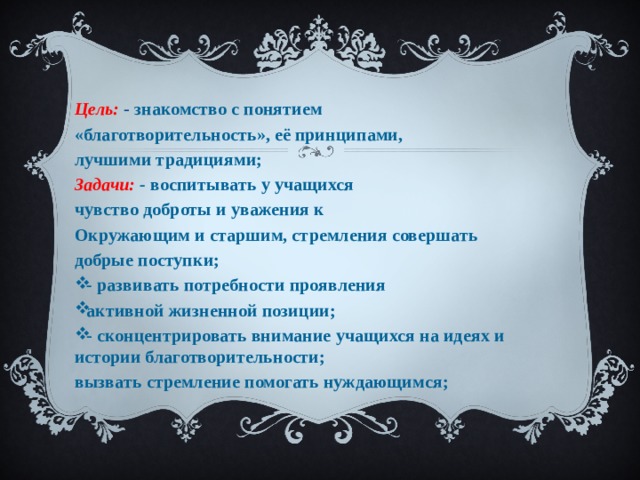 Цель: - знакомство с понятием «благотворительность», её принципами, лучшими традициями;

Задачи: - воспитывать у учащихся

чувство доброты и уважения к

Окружающим и старшим, стремления совершать добрые поступки;

❖- развивать потребности проявления

❖активной жизненной позиции;

❖- сконцентрировать внимание учащихся на идеях и истории благотворительности;

вызвать стремление помогать нуждающимся;